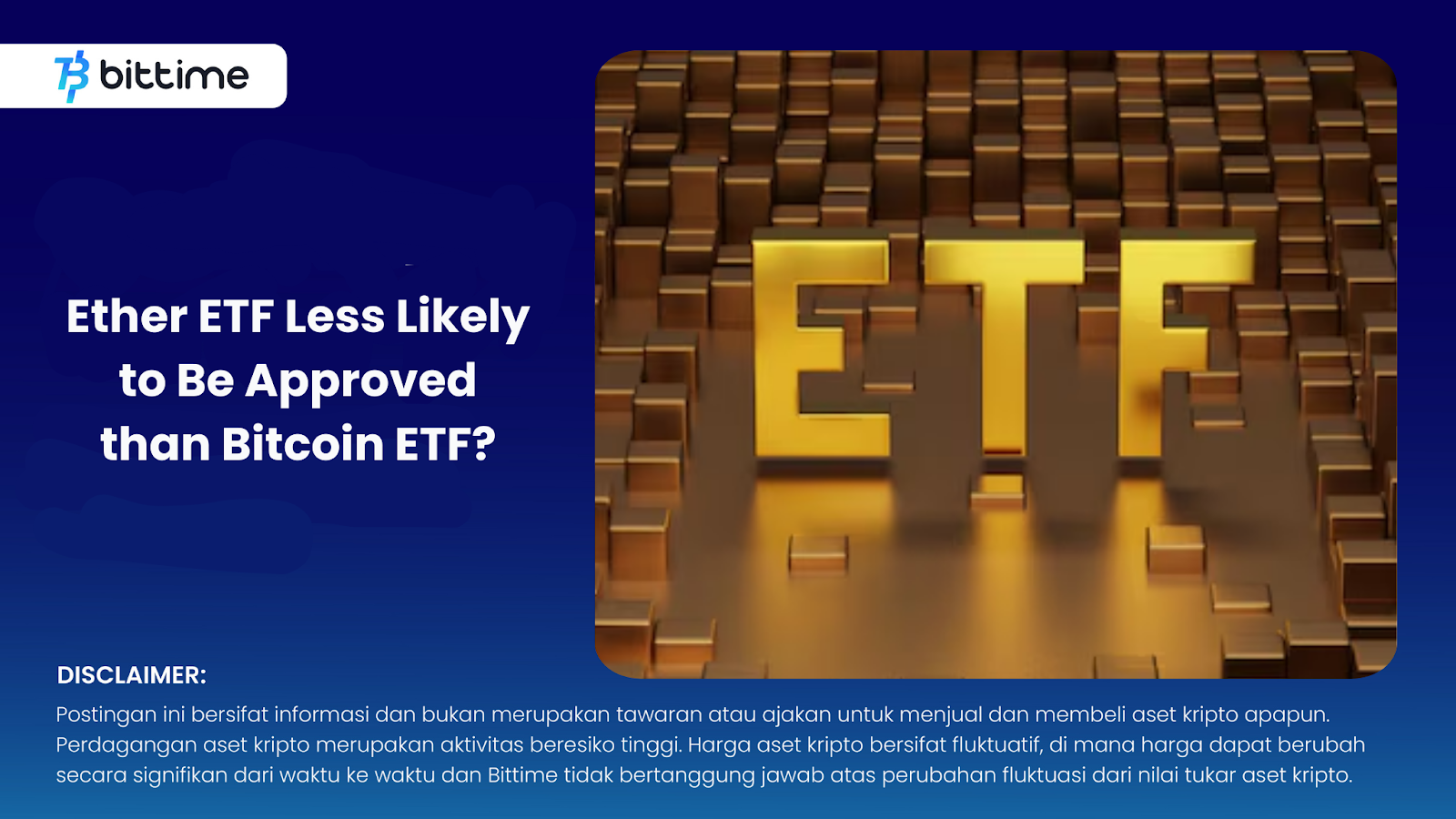 bittime

Ether ETF Less Likely to Be Approved than Bitcoin ETF?

ETF

DISCLAIMER:

Postingan ini bersifat informasi dan bukan merupakan tawaran atau ajakan untuk menjual dan membeli aset kripto apapun. Perdagangan aset kripto merupakan aktivitas beresiko tinggi. Harga aset kripto bersifat fluktuatif, di mana harga dapat berubah secara signifikan dari waktu ke waktu dan Bittime tidak bertanggung jawab atas perubahan fluktuasi dari nilai tukar aset kripto.